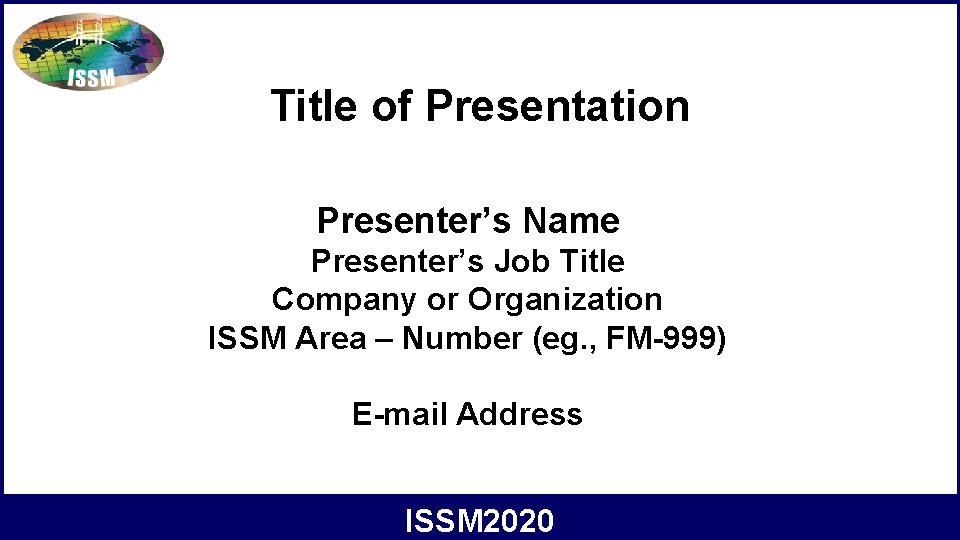 ISSM

Title of Presentation

Presenter’s Name
Presenter’s Job Title
Company or Organization
ISSM Area – Number (eg., FM-999)

E-mail Address

ISSM2020